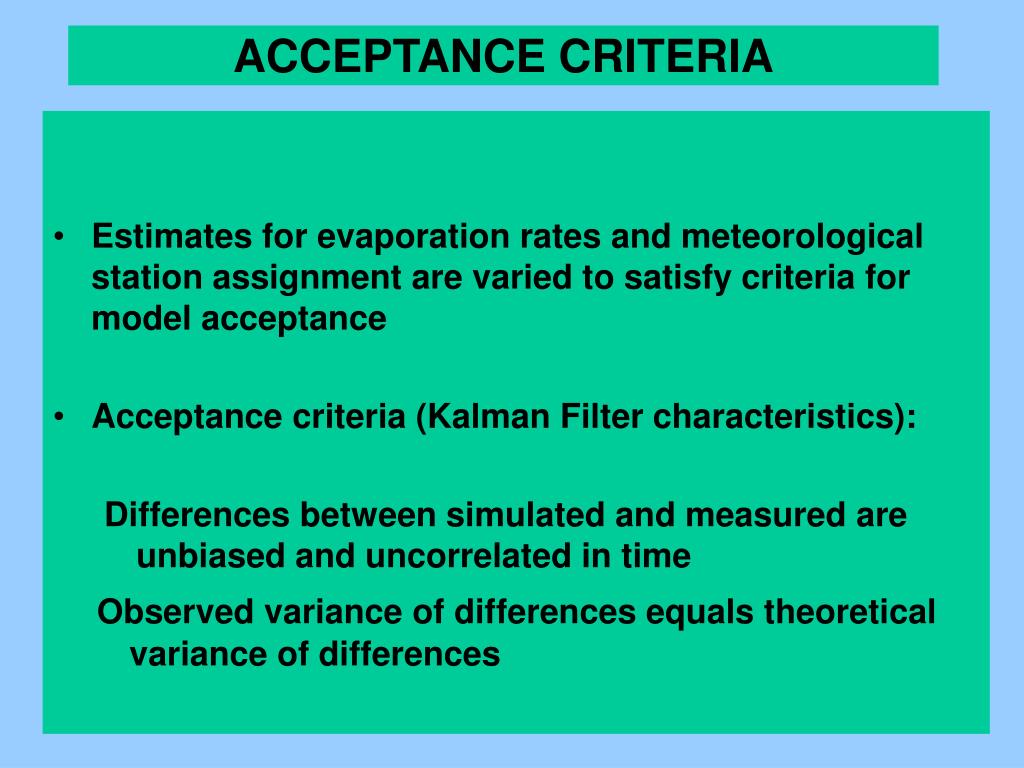 ACCEPTANCE CRITERIA

• Estimates for evaporation rates and meteorological station assignment are varied to satisfy criteria for model acceptance

• Acceptance criteria (Kalman Filter characteristics):

Differences between simulated and measured are unbiased and uncorrelated in time

Observed variance of differences equals theoretical variance of differences